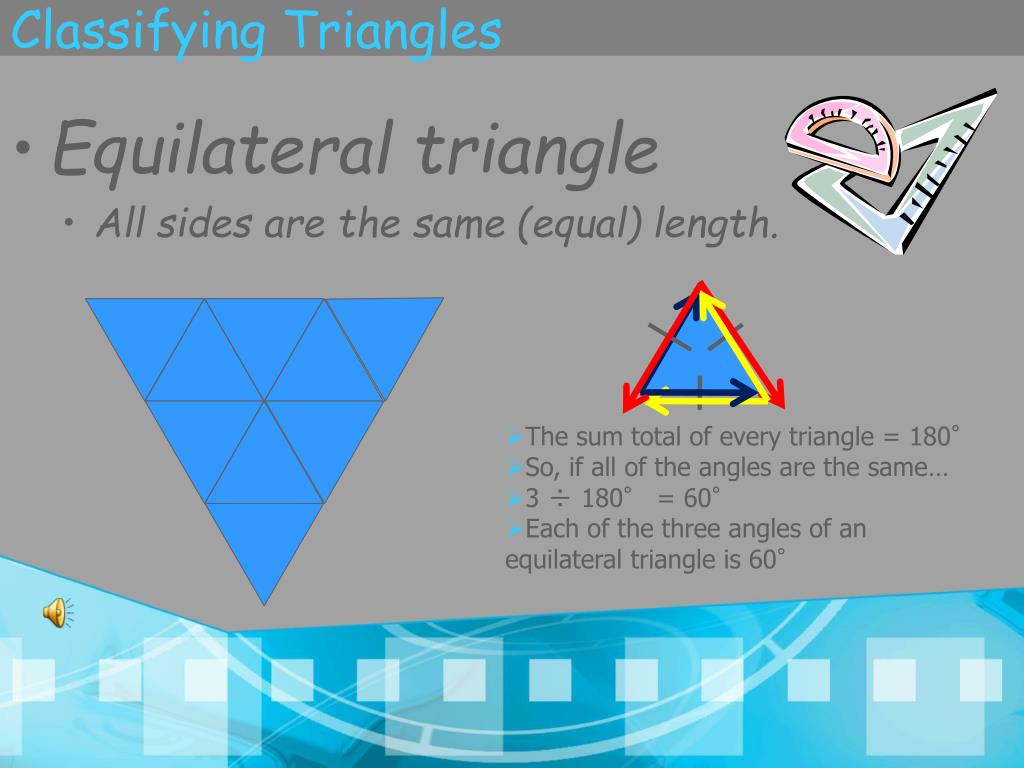 Classifying Triangles

• Equilateral triangle

• All sides are the same (equal) length.

➢The sum total of every triangle = 180˚
➢So, if all of the angles are the same…
➢3 ÷ 180˚ = 60˚
➢Each of the three angles of an equilateral triangle is 60˚